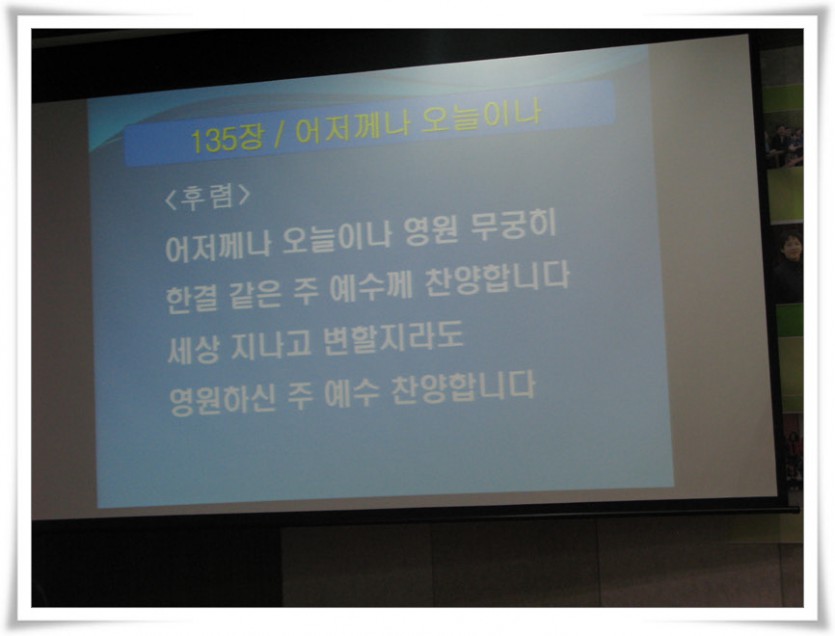 135장 / 어저께나 오늘이나

<후렴>
어저께나 오늘이나 영원 무궁히
한결 같은 주 예수께 찬양합니다
세상 지나고 변할지라도
영원하신 주 예수 찬양합니다